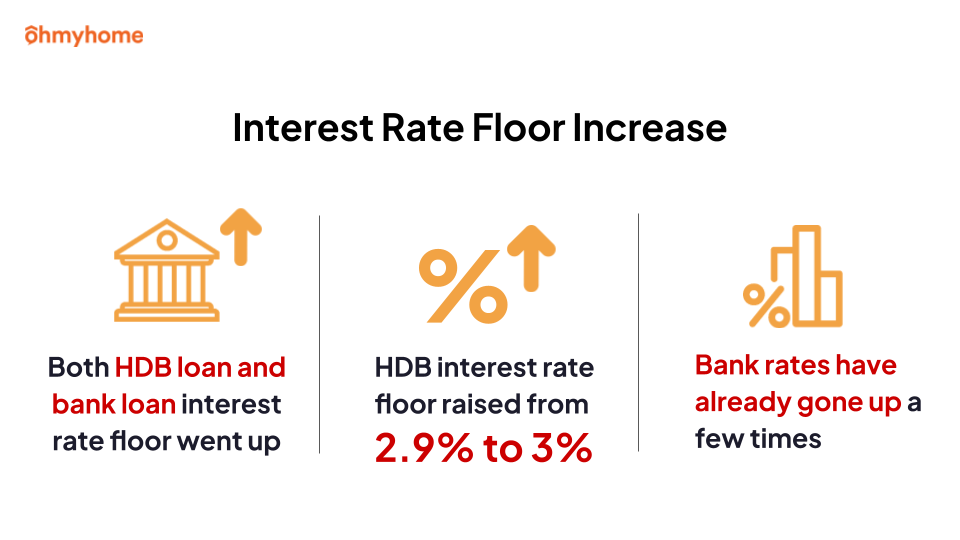 ohmyhome

Interest Rate Floor Increase

Both HDB loan and bank loan interest rate floor went up

HDB interest rate floor raised from 2.9% to 3%

Bank rates have already gone up a few times